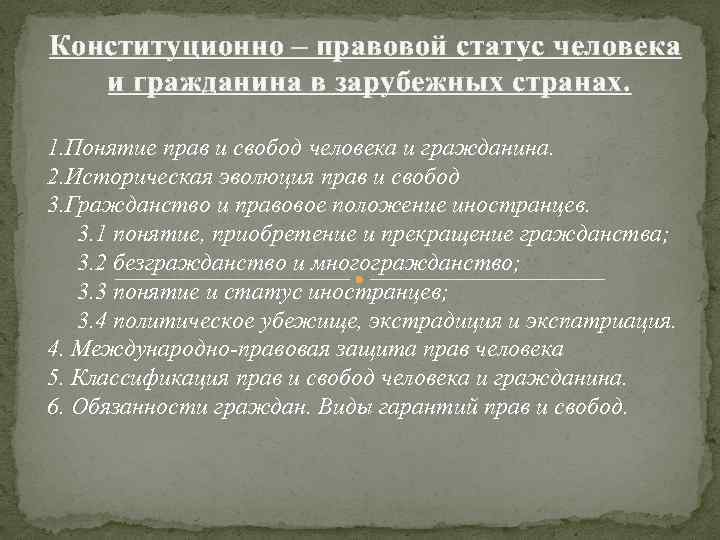 Конституционно – правовой статус человека и гражданина в зарубежных странах.

1.Понятие прав и свобод человека и гражданина.
2.Историческая эволюция прав и свобод
3.Гражданство и правовое положение иностранцев.
3.1 понятие, приобретение и прекращение гражданства;
3.2 безгражданство и многогражданство;
3.3 понятие и статус иностранцев;
3.4 политическое убежище, экстрадиция и экспатриация.
4. Международно-правовая защита прав человека
5. Классификация прав и свобод человека и гражданина.
6. Обязанности граждан. Виды гарантий прав и свобод.